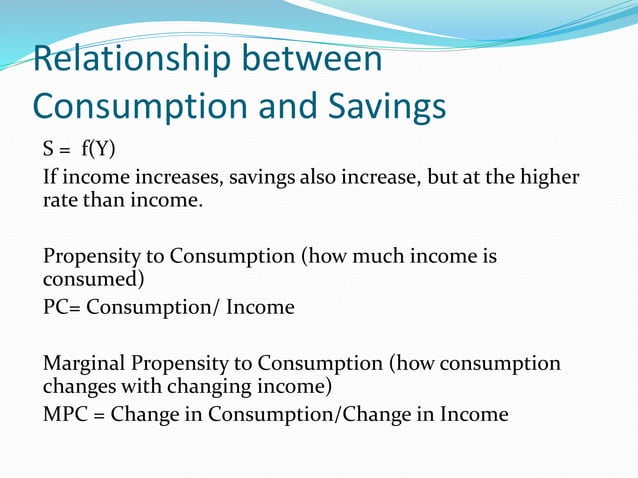 Relationship between Consumption and Savings

S = f(Y)
If income increases, savings also increase, but at the higher rate than income.

Propensity to Consumption (how much income is consumed)
PC= Consumption/ Income

Marginal Propensity to Consumption (how consumption changes with changing income)
MPC = Change in Consumption/Change in Income